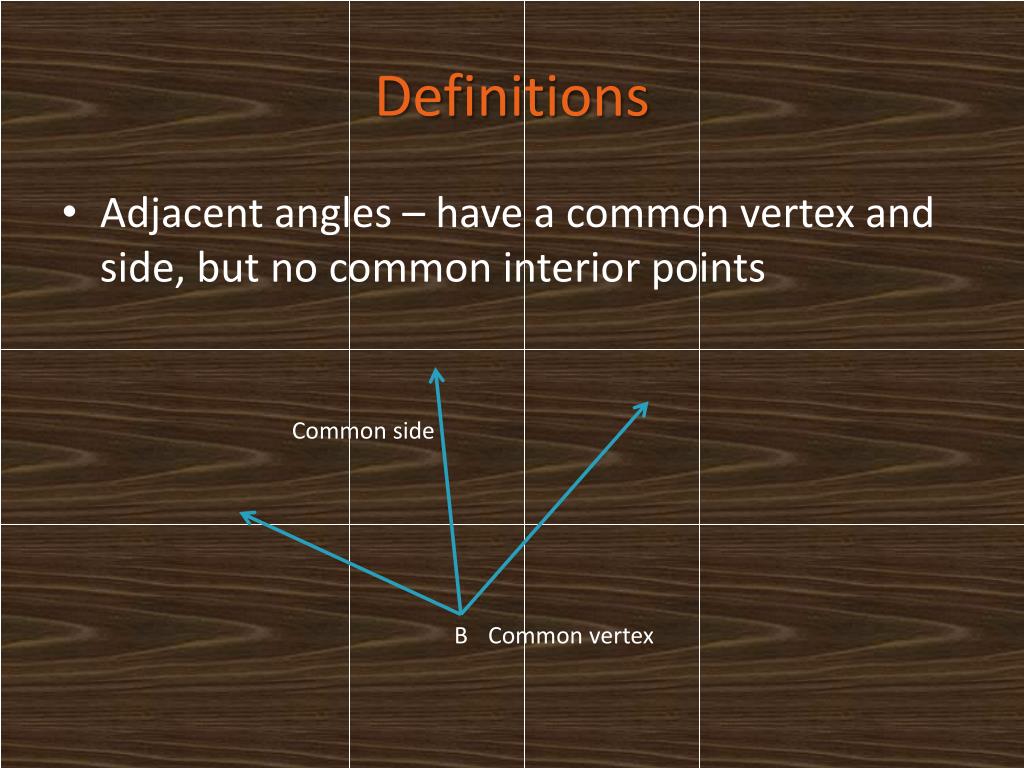 Definitions

• Adjacent angles – have a common vertex and side, but no common interior points

Common side

B Common vertex